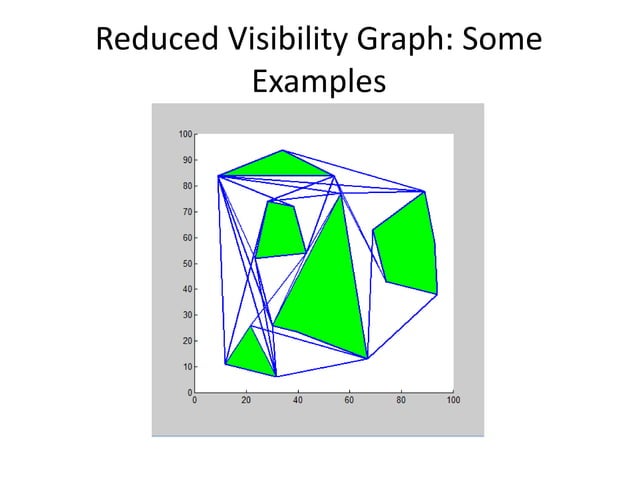 Reduced Visibility Graph: Some Examples

100
90
80
70
60
50
40
30
20
10
0
0
20
40
60
80
100